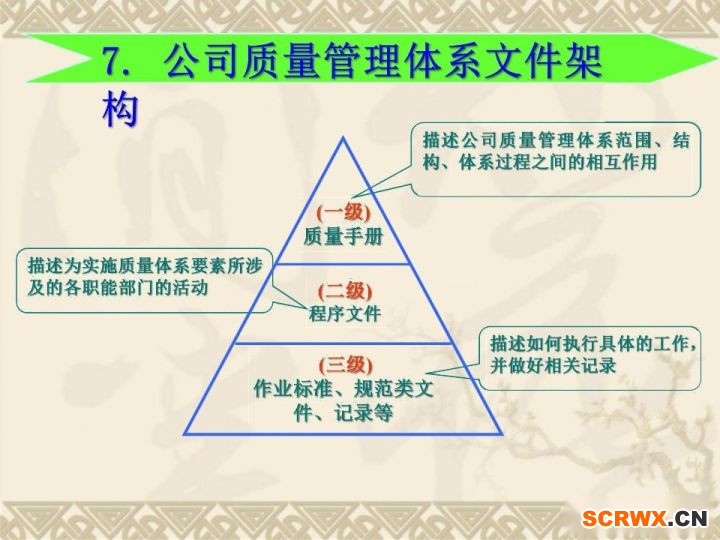 7. 公司质量管理体系文件架构

描述公司质量管理体系范围、结构、体系过程之间的相互作用

(一级)
质量手册

描述为实施质量体系要素所涉及的各职能部门的活动

(二级)
程序文件

描述如何执行具体的工作，并做好相关记录

(三级)
作业标准、规范类文件、记录等

SCRWX.CN